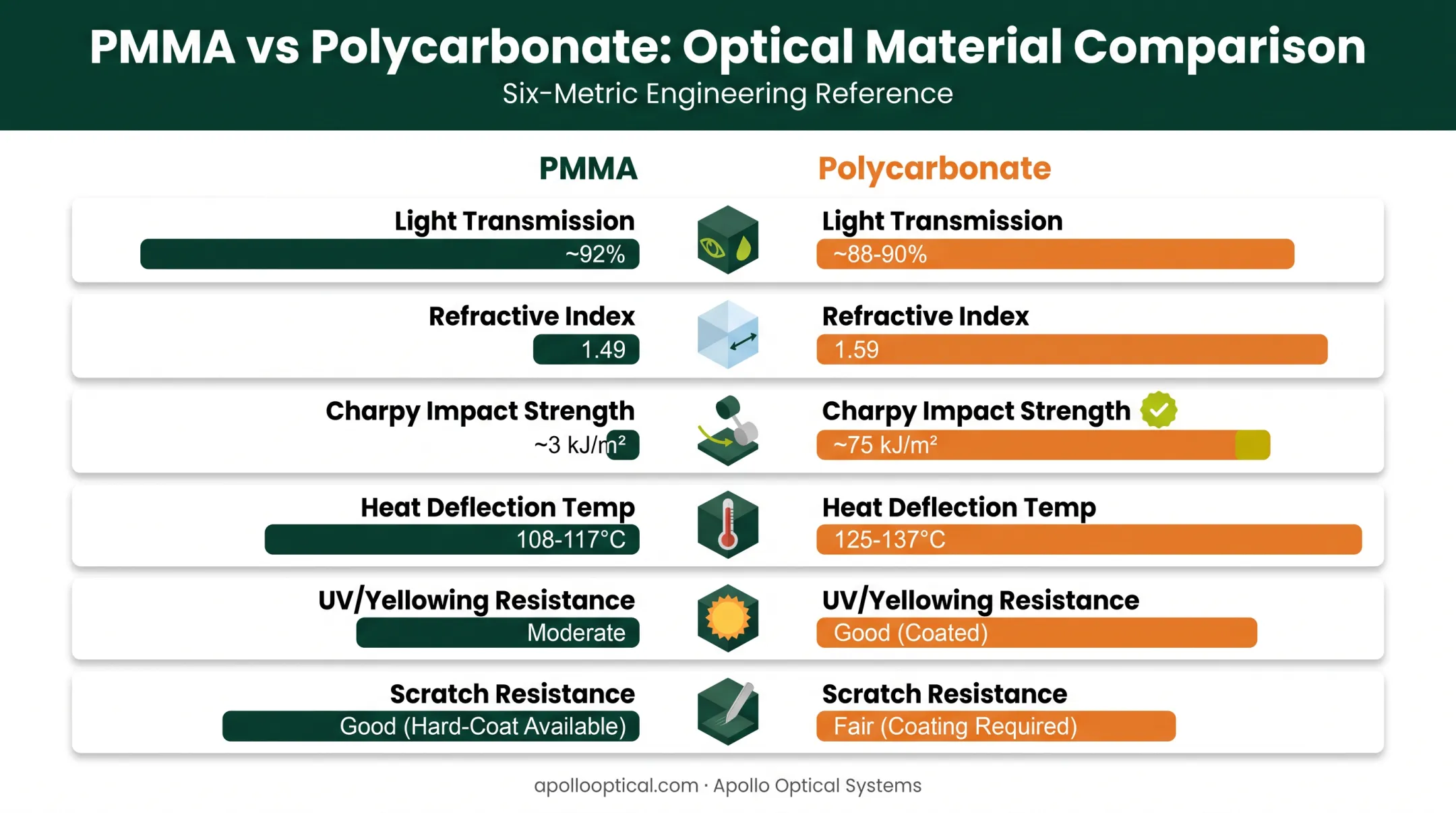 PMMA vs Polycarbonate: Optical Material Comparison
Six-Metric Engineering Reference

PMMA

Light Transmission
~92%

Refractive Index
1.49

Charpy Impact Strength
~3 kJ/m²

Heat Deflection Temp
108-117°C

UV/Yellowing Resistance
Moderate

Scratch Resistance
Good (Hard-Coat Available)

Polycarbonate

Light Transmission
~88-90%

Refractive Index
1.59

Charpy Impact Strength
~75 kJ/m²

Heat Deflection Temp
125-137°C

UV/Yellowing Resistance
Good (Coated)

Scratch Resistance
Fair (Coating Required)

apollooptical.com · Apollo Optical Systems